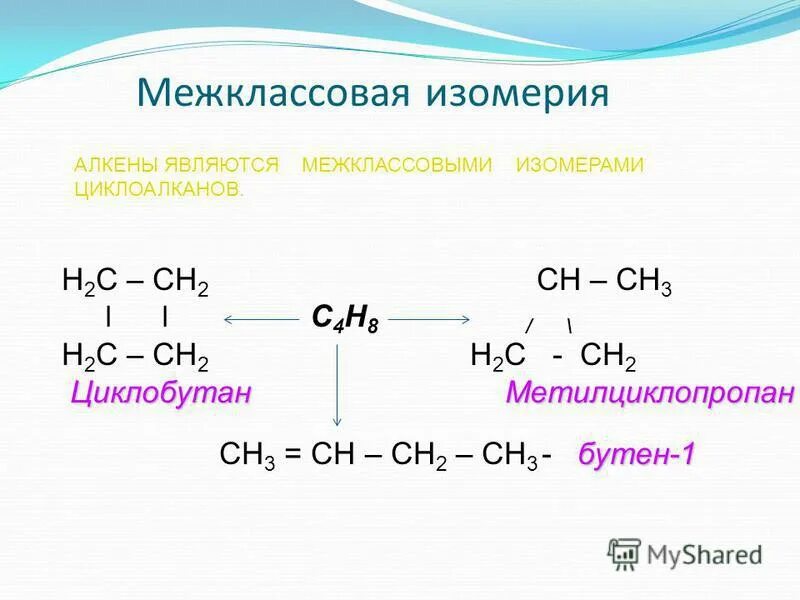 Межклассовая изомерия

АЛКЕНЫ ЯВЛЯЮТСЯ МЕЖКЛАССОВЫМИ ИЗОМЕРАМИ ЦИКЛОАЛКАНОВ.

$H_2C – CH_2$
I I
$H_2C – CH_2$
Циклобутан

$C_4H_8$

$CH – CH_3$
/ \
$H_2C$ - $CH_2$
Метилциклопропан

$CH_3 = CH – CH_2 – CH_3$ - бутен-1

MyShared